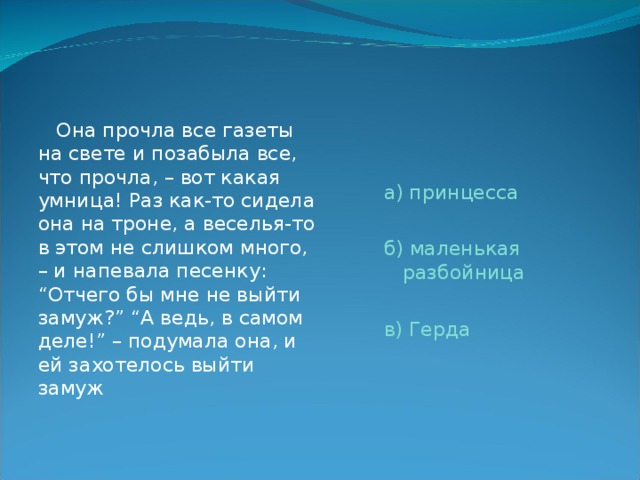 Она прочла все газеты на свете и позабыла все, что прочла, – вот какая умница! Раз как-то сидела она на троне, а веселья-то в этом не слишком много, – и напевала песенку: “Отчего бы мне не выйти замуж?” “А ведь, в самом деле!” – подумала она, и ей захотелось выйти замуж

а) принцесса

б) маленькая разбойница

в) Герда